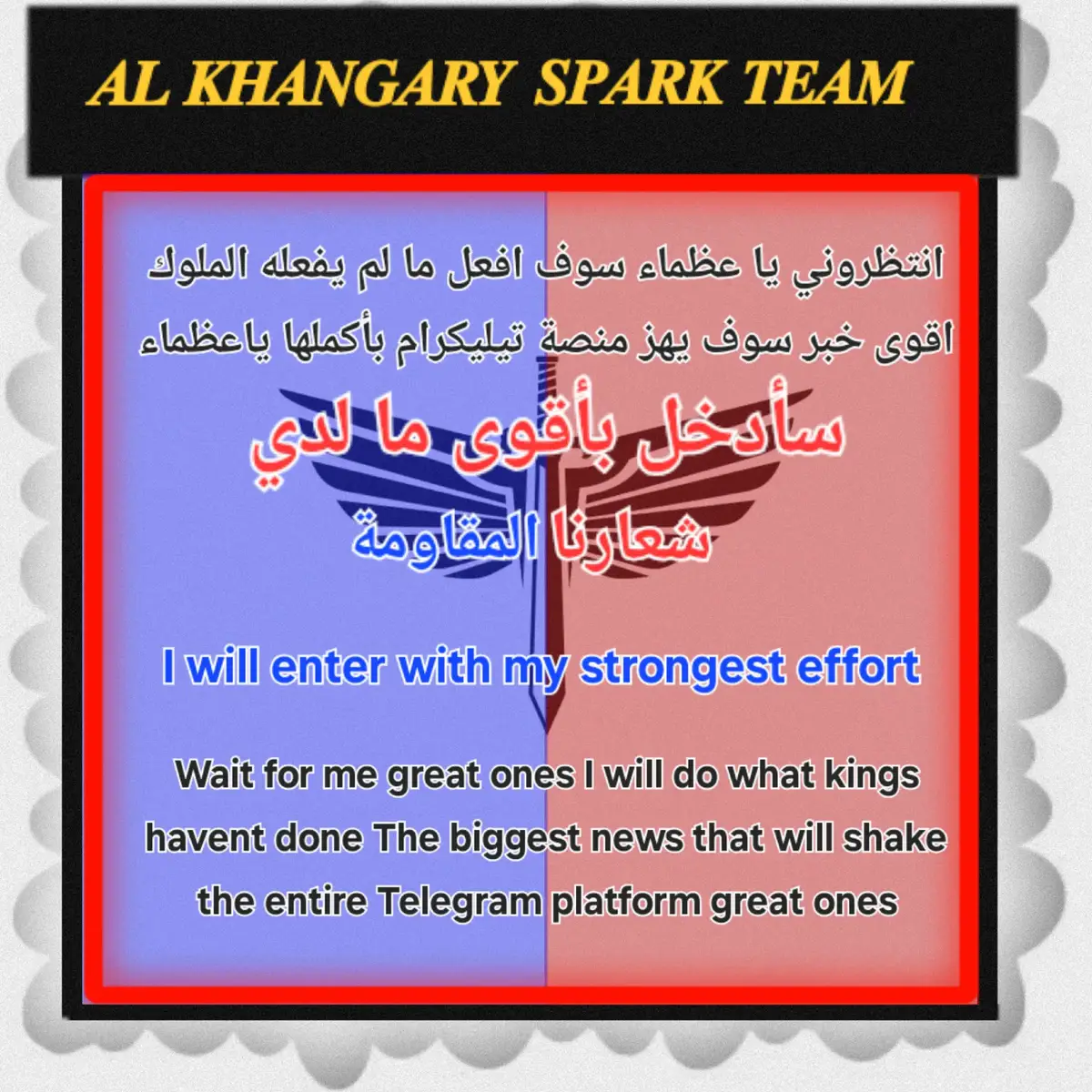 AL KHANGARY SPARK TEAM

انتظروني يا عظماء سوف افعل ما لم يفعله الملوك
اقوى خبر سوف يهز منصة تيليكرام بأكملها ياعظماء

سأدخل بأقوى ما لدي
شعارنا المقاومة

I will enter with my strongest effort

Wait for me great ones I will do what kings havent done The biggest news that will shake the entire Telegram platform great ones